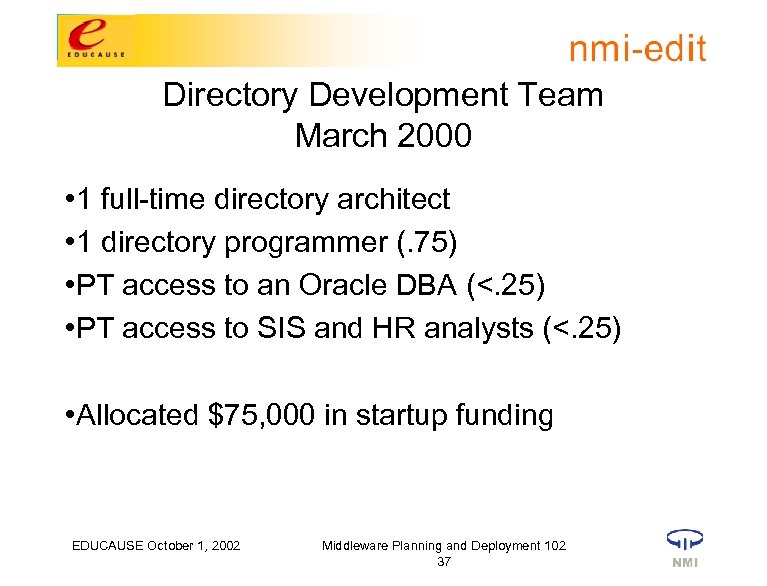 e
EDUCAUSE

nmi-edit

Directory Development Team
March 2000

•1 full-time directory architect
•1 directory programmer (.75)
•PT access to an Oracle DBA (<.25)
•PT access to SIS and HR analysts (<.25)

•Allocated \$75,000 in startup funding

EDUCAUSE October 1, 2002

Middleware Planning and Deployment 102
37

NMI